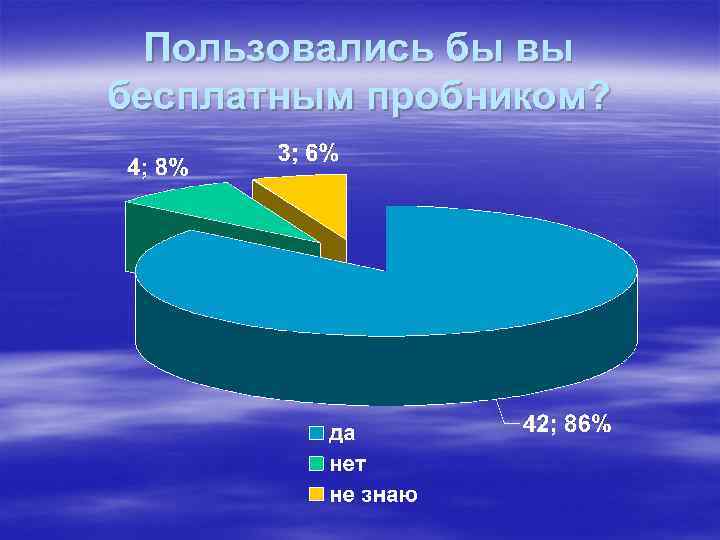 Пользовались бы вы бесплатным пробником?

4; 8%

3; 6%

42; 86%

да
нет
не знаю